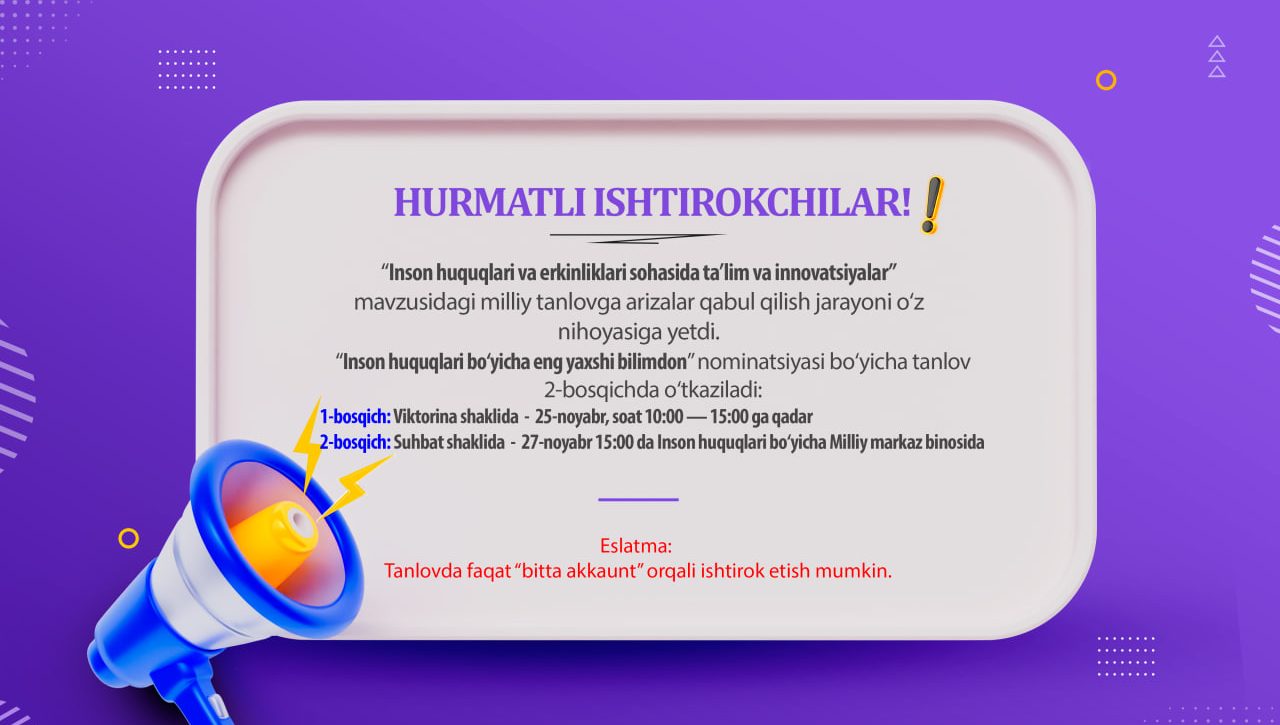 HURMATLI ISHTIROKCHILAR!

“Inson huquqlari va erkinliklari sohasida ta’lim va innovatsiyalar” mavzusidagi milliy tanlovga arizalar qabul qilish jarayoni o‘z nihoyasiga yetdi.

“Inson huquqlari bo‘yicha eng yaxshi bilimdon” nominatsiyasi bo‘yicha tanlov 2-bosqichda o‘tkaziladi:

1-bosqich: Viktorina shaklida - 25-noyabr, soat 10:00 — 15:00 ga qadar
2-bosqich: Suhbat shaklida - 27-noyabr 15:00 da Inson huquqlari bo‘yicha Milliy markaz binosida

Eslatma:
Tanlovda faqat “bitta akkaunt” orqali ishtirok etish mumkin.